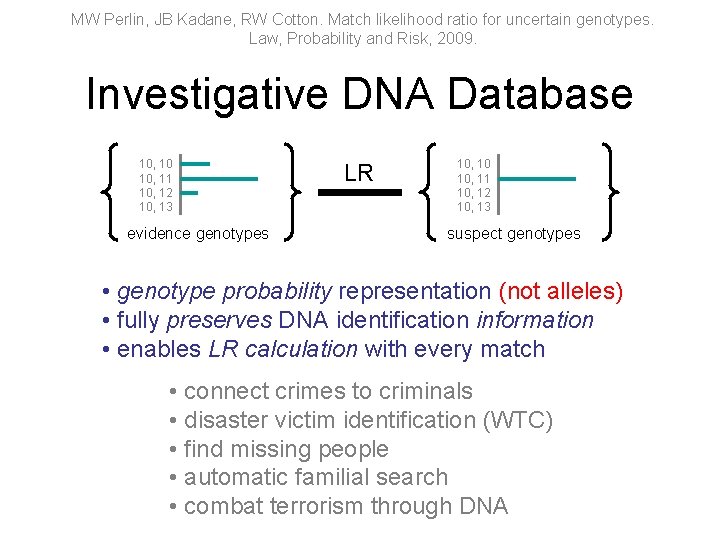 MW Perlin, JB Kadane, RW Cotton. Match likelihood ratio for uncertain genotypes. Law, Probability and Risk, 2009.

Investigative DNA Database

10, 10
10, 11
10, 12
10, 13
evidence genotypes

LR

10, 10
10, 11
10, 12
10, 13
suspect genotypes

• genotype probability representation (not alleles)
• fully preserves DNA identification information
• enables LR calculation with every match

• connect crimes to criminals
• disaster victim identification (WTC)
• find missing people
• automatic familial search
• combat terrorism through DNA